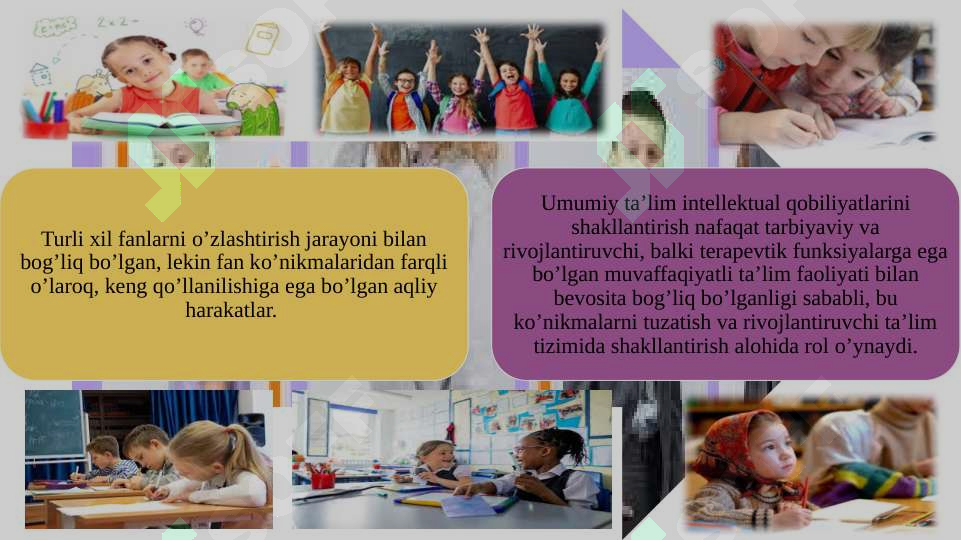 Turli xil fanlarni o’zlashtirish jarayoni bilan bog’liq bo’lgan, lekin fan ko’nikmalaridan farqli o’laroq, keng qo’llanilishiga ega bo’lgan aqliy harakatlar.

Umumiy ta’lim intellektual qobiliyatlarini shakllantirish nafaqat tarbiyaviy va rivojlantiruvchi, balki terapevtik funksiyalarga ega bo’lgan muvaffaqiyatli ta’lim faoliyati bilan bevosita bog’liq bo’lganligi sababli, bu ko’nikmalarni tuzatish va rivojlantiruvchi ta’lim tizimida shakllantirish alohida rol o’ynaydi.